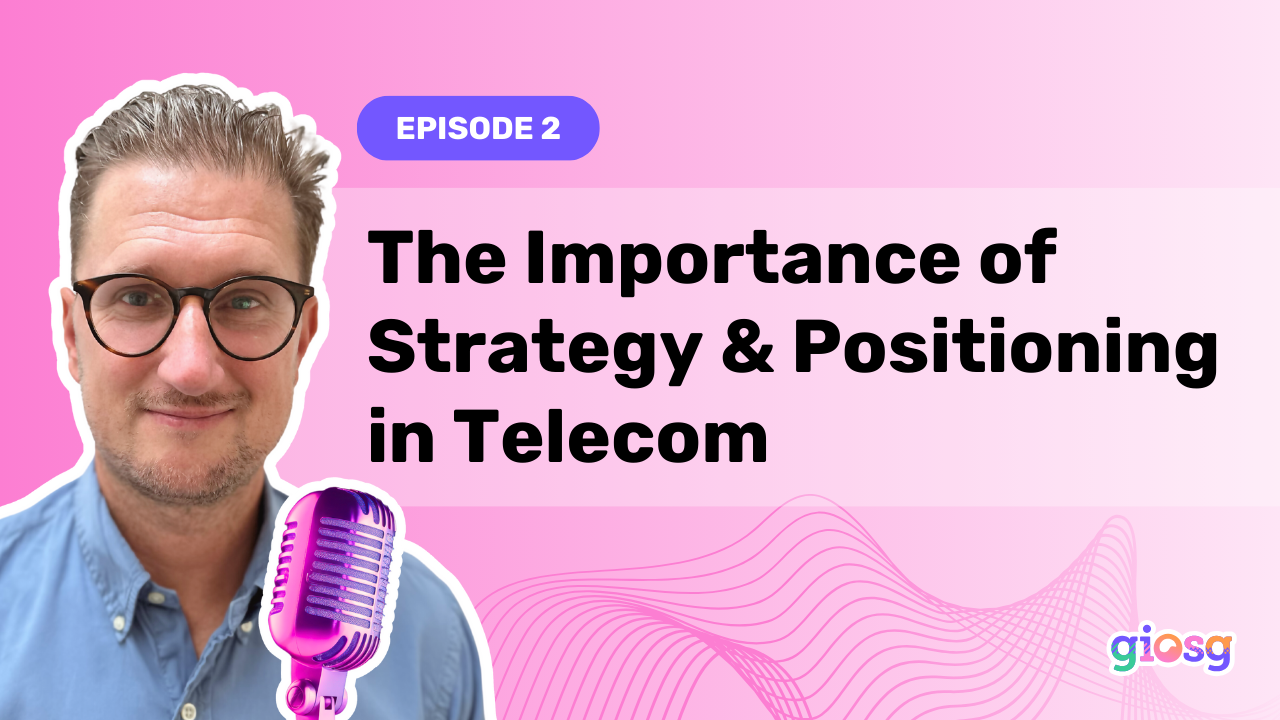 EPISODE 2

The Importance of Strategy & Positioning in Telecom

giosg